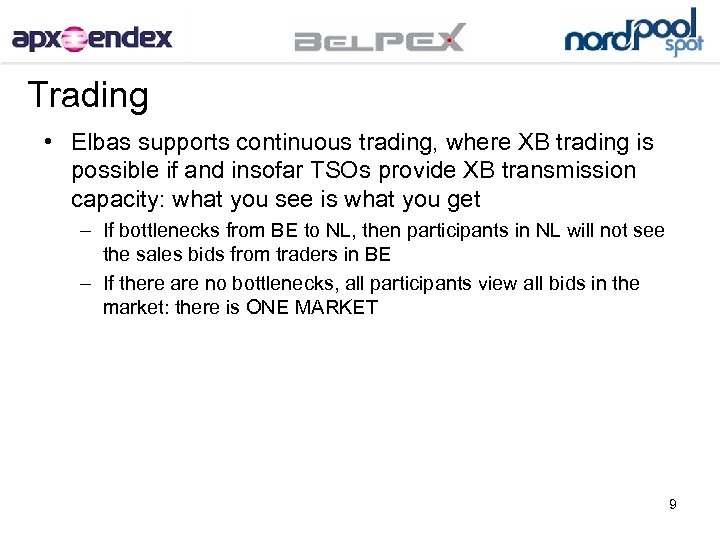 apx endex

BELPEX

nordpool spot

Trading

• Elbas supports continuous trading, where XB trading is possible if and insofar TSOs provide XB transmission capacity: what you see is what you get

– If bottlenecks from BE to NL, then participants in NL will not see the sales bids from traders in BE

– If there are no bottlenecks, all participants view all bids in the market: there is ONE MARKET

9